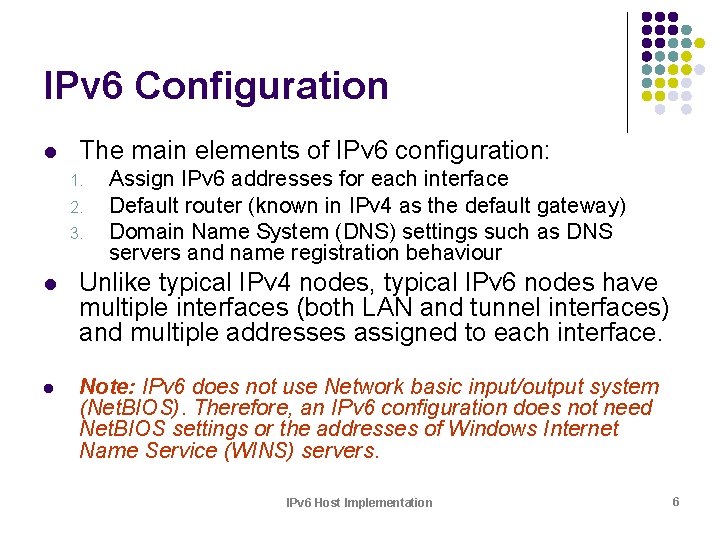 IPv6 Configuration

- The main elements of IPv6 configuration:
  1. Assign IPv6 addresses for each interface
  2. Default router (known in IPv4 as the default gateway)
  3. Domain Name System (DNS) settings such as DNS servers and name registration behaviour
- Unlike typical IPv4 nodes, typical IPv6 nodes have multiple interfaces (both LAN and tunnel interfaces) and multiple addresses assigned to each interface.

- Note: IPv6 does not use Network basic input/output system (NetBIOS). Therefore, an IPv6 configuration does not need NetBIOS settings or the addresses of Windows Internet Name Service (WINS) servers.

IPv6 Host Implementation

6